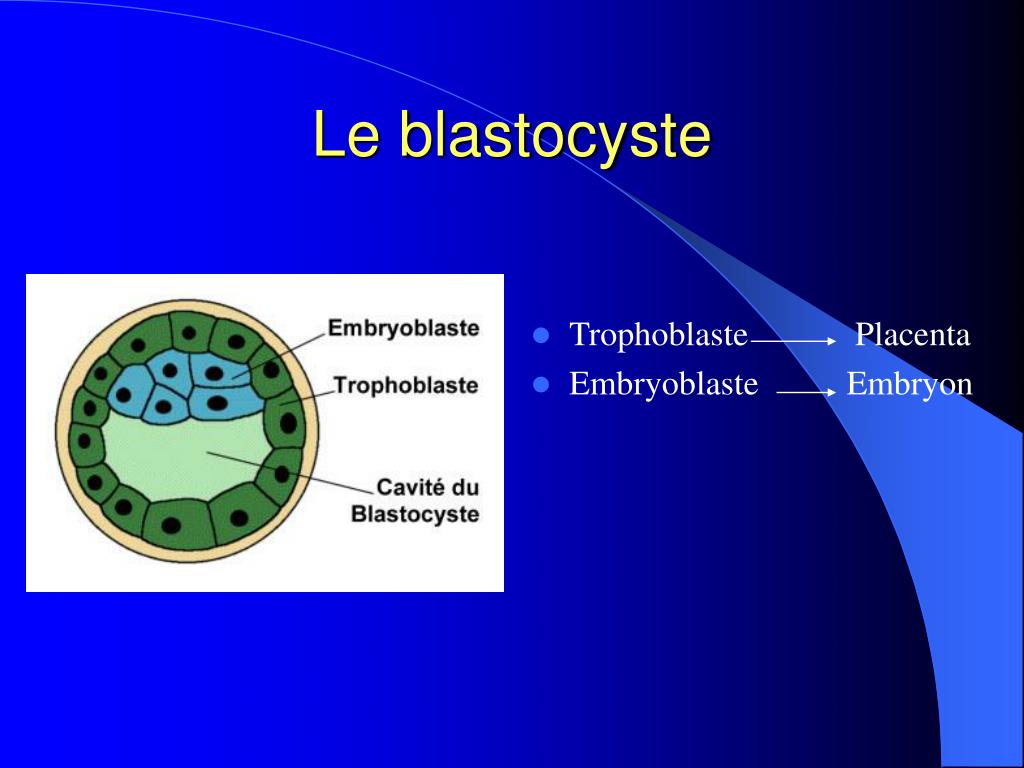 Le blastocyste

Embryoblaste
Trophoblaste
Cavité du Blastocyste

- Trophoblaste → Placenta
- Embryoblaste → Embryon